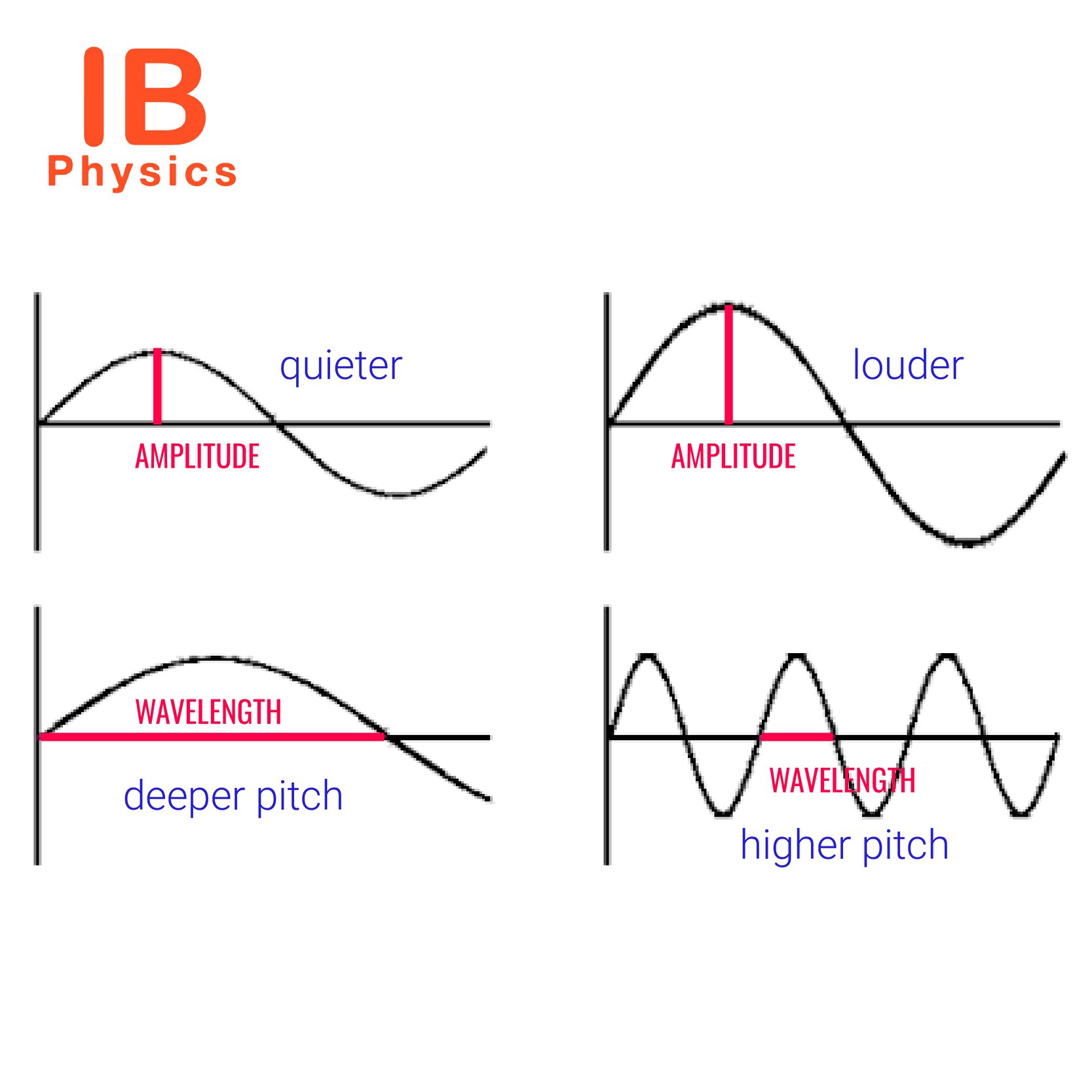 IB
Physics

quieter
AMPLITUDE

louder
AMPLITUDE

WAVELENGTH
deeper pitch

WAVELENGTH
higher pitch